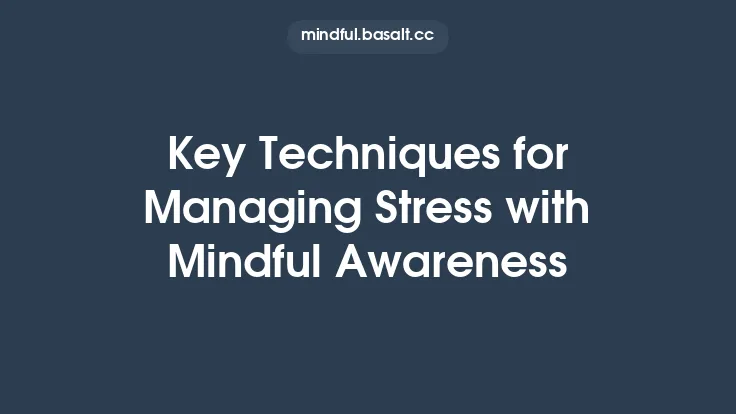 mindful.basalt.cc

Key Techniques for Managing Stress with Mindful Awareness